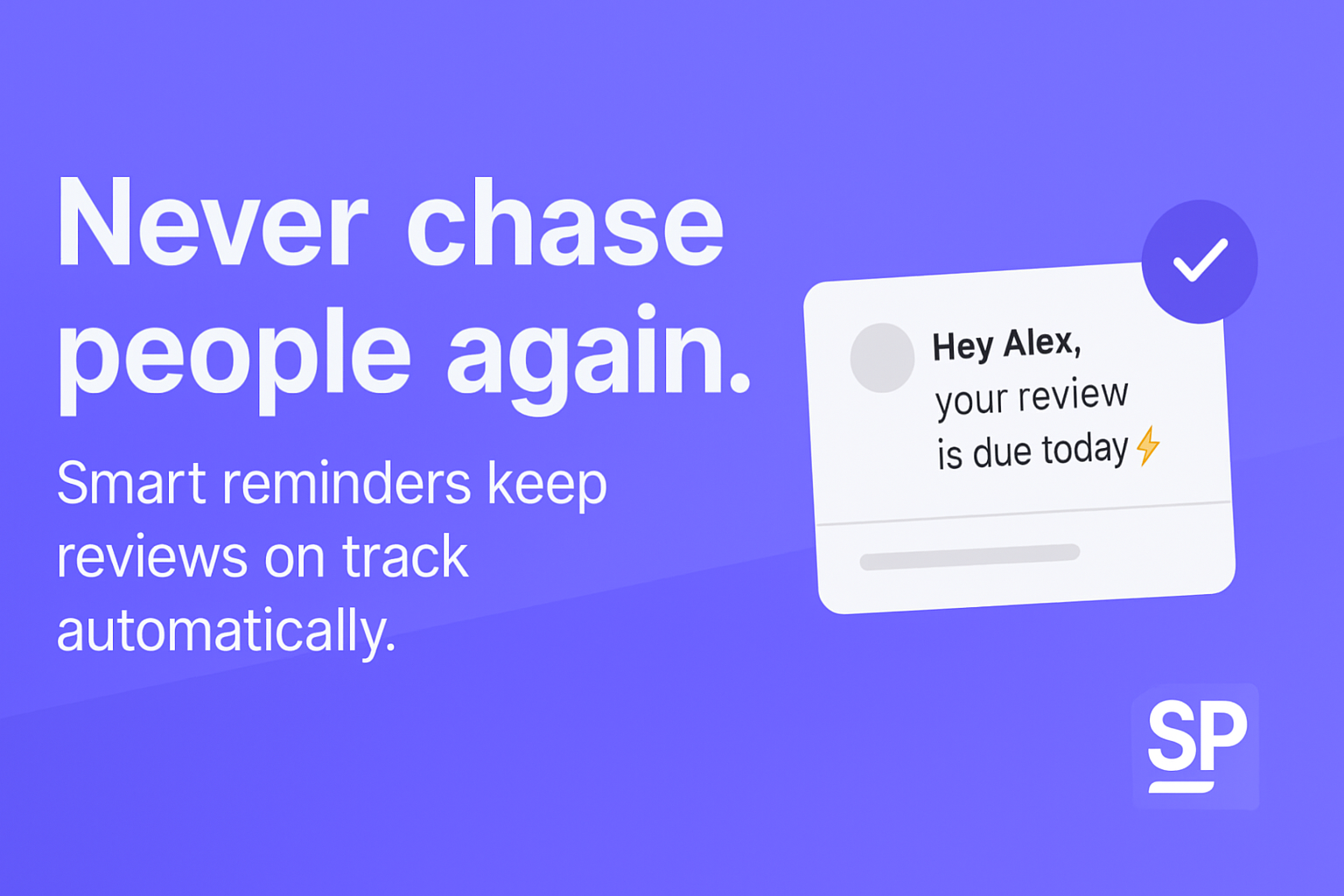 Never chase people again.

Smart reminders keep reviews on track automatically.

Hey Alex,
your review is due today ⚡

SP